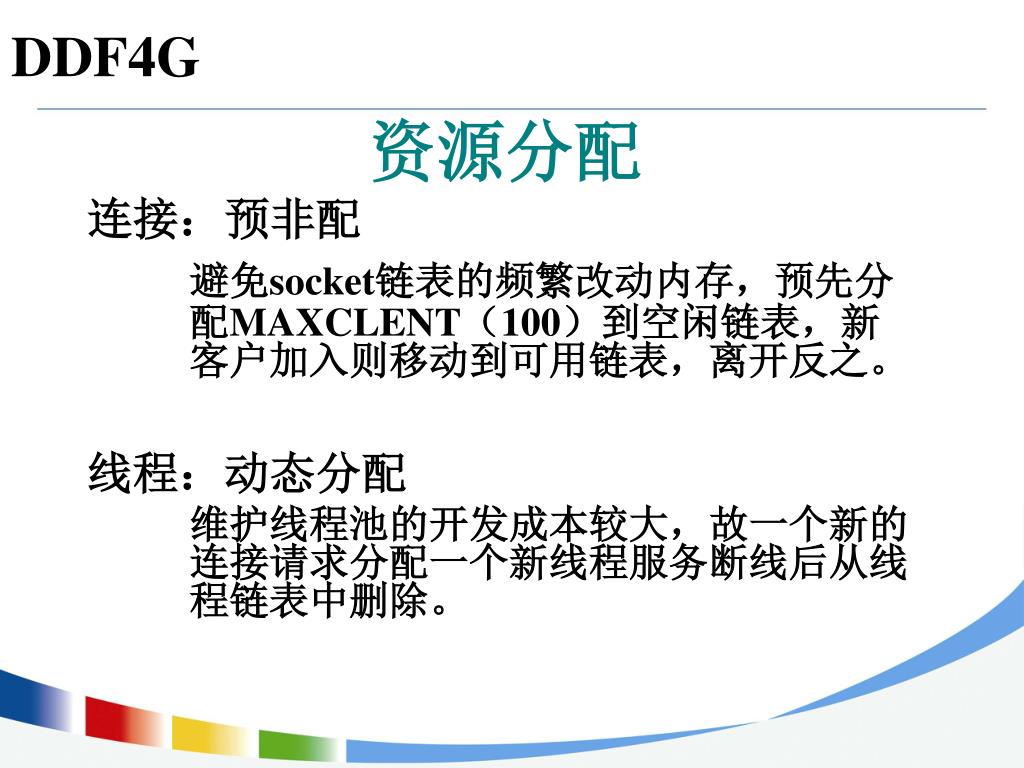 DDF4G

资源分配

连接：预非配

避免socket链表的频繁改动内存，预先分配MAXCLENT（100）到空闲链表，新客户加入则移动到可用链表，离开反之。

线程：动态分配

维护线程池的开发成本较大，故一个新的连接请求分配一个新线程服务断线后从线程链表中删除。